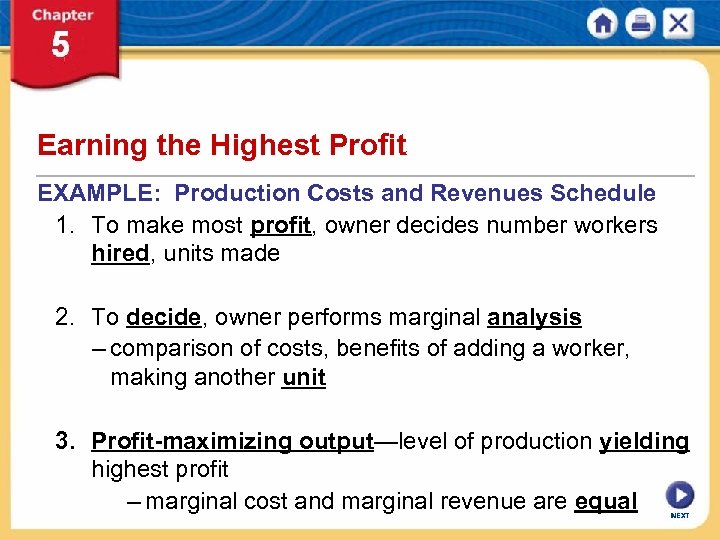 Chapter 5

Earning the Highest Profit

EXAMPLE: Production Costs and Revenues Schedule

1. To make most profit, owner decides number workers hired, units made

2. To decide, owner performs marginal analysis
– comparison of costs, benefits of adding a worker, making another unit

3. Profit-maximizing output—level of production yielding highest profit
– marginal cost and marginal revenue are equal

NEXT